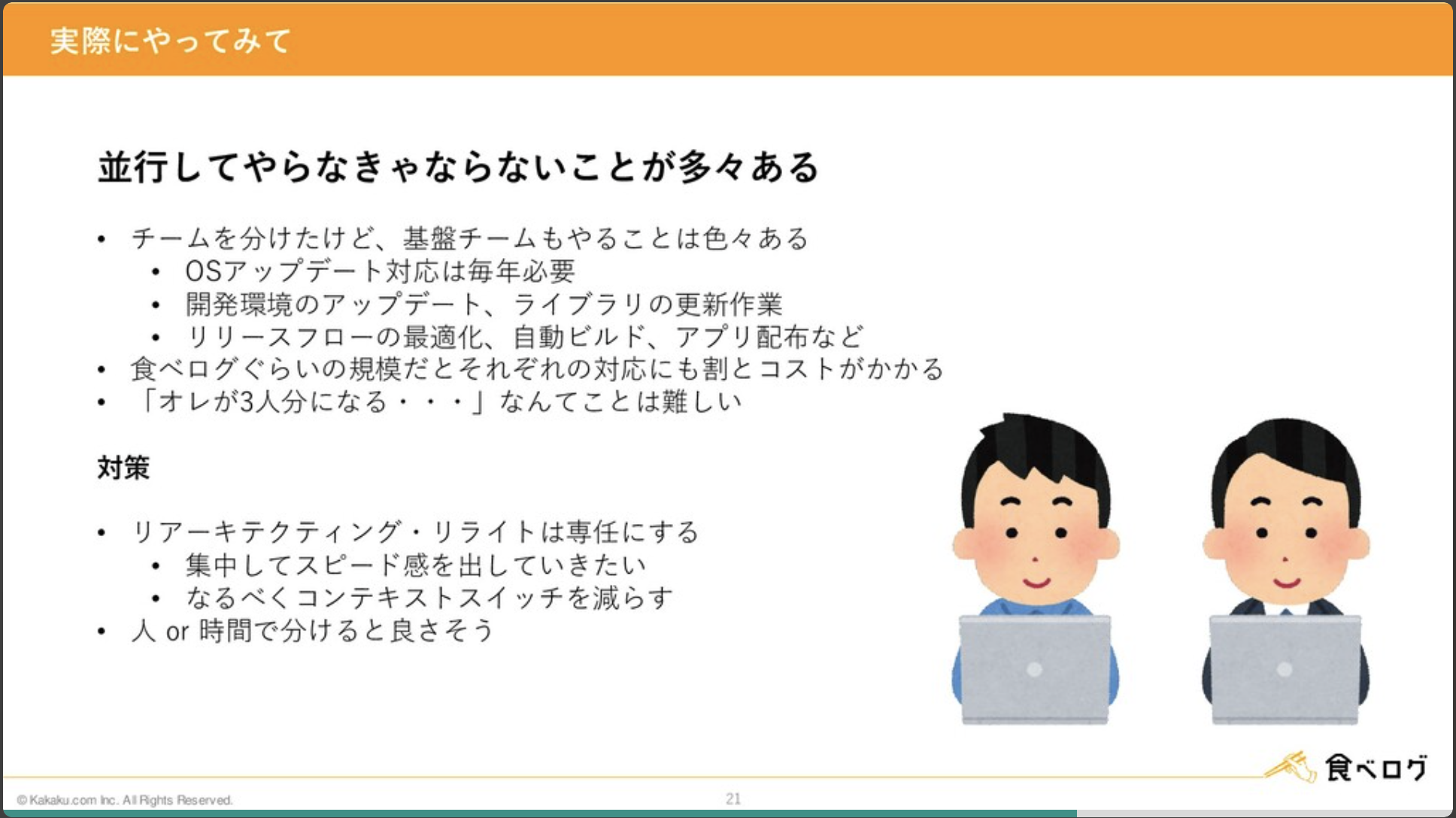 実際にやってみて

並行してやらなきゃならないことが多々ある

• チームを分けたけど、基盤チームもやることは色々ある
  • OSアップデート対応は毎年必要
  • 開発環境のアップデート、ライブラリの更新作業
  • リリースフローの最適化、自動ビルド、アプリ配布など
• 食べログぐらいの規模だとそれぞれの対応にも割とコストがかかる
• 「オレが3人分になる・・・」なんてことは難しい

対策

• リアーキテクティング・リライトは専任にする
  • 集中してスピード感を出していきたい
  • なるべくコンテキストスイッチを減らす
• 人 or 時間で分けると良さそう

食べログ

© Kakaku.com Inc. All Rights Reserved.

21